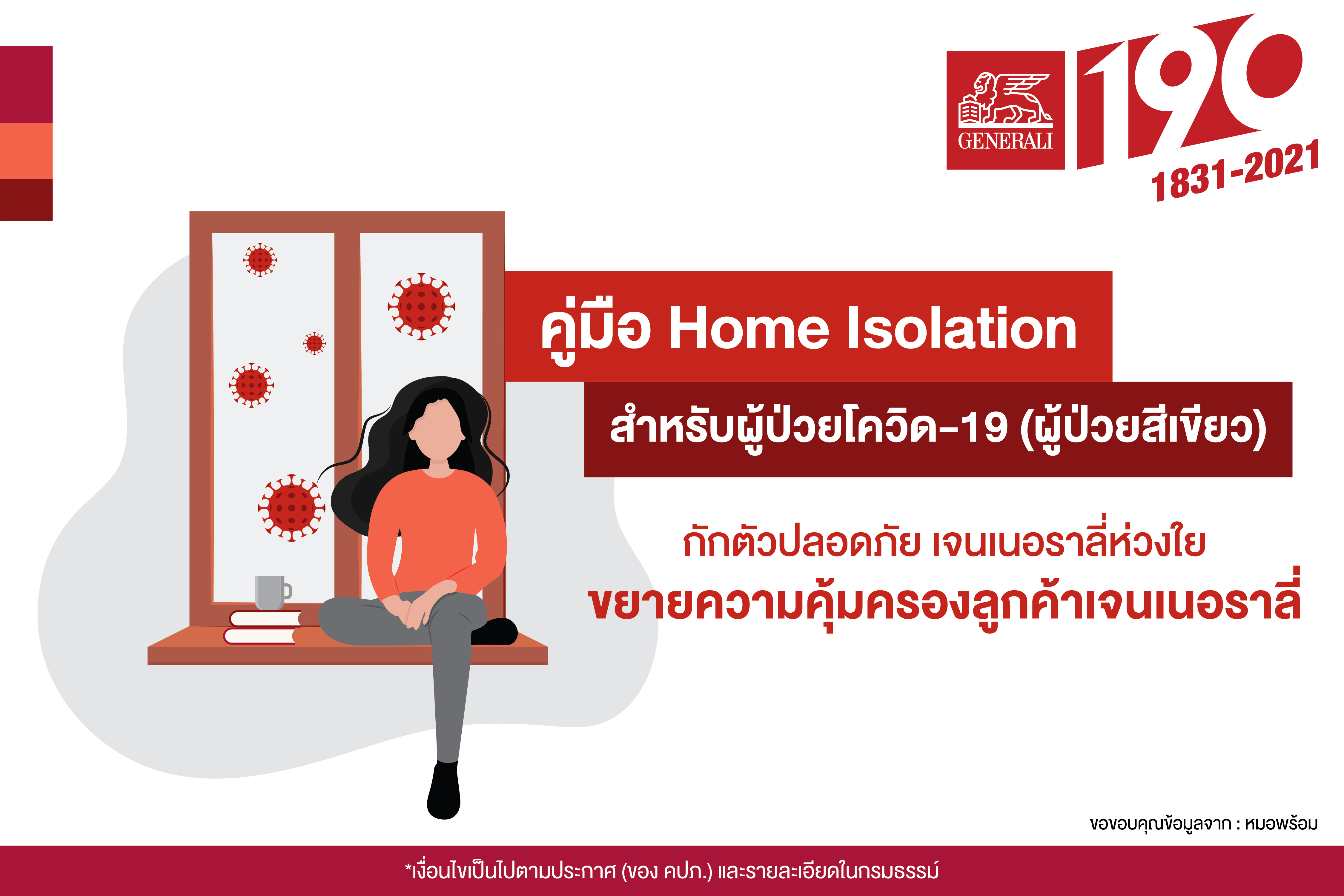 GENERALI

190
1831-2021

คู่มือ Home Isolation

สำหรับผู้ป่วยโควิด-19 (ผู้ป่วยสีเขียว)

กักตัวปลอดภัย เจนเนอราลี่ห่วงใย
ขยายความคุ้มครองลูกค้าเจนเนอราลี่

ขอขอบคุณข้อมูลจาก : หมอพร้อม

*เงื่อนไขเป็นไปตามประกาศ (ของ คปภ.) และรายละเอียดในกรมธรรม์